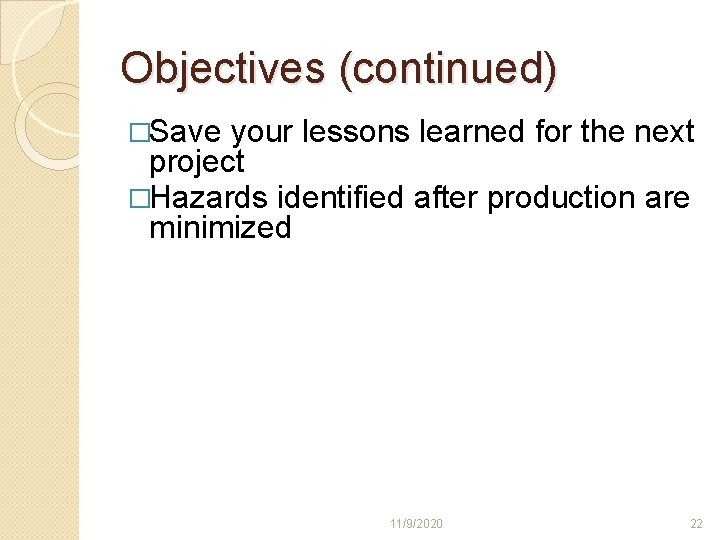 Objectives (continued)

□Save your lessons learned for the next project

□Hazards identified after production are minimized

11/9/2020

22